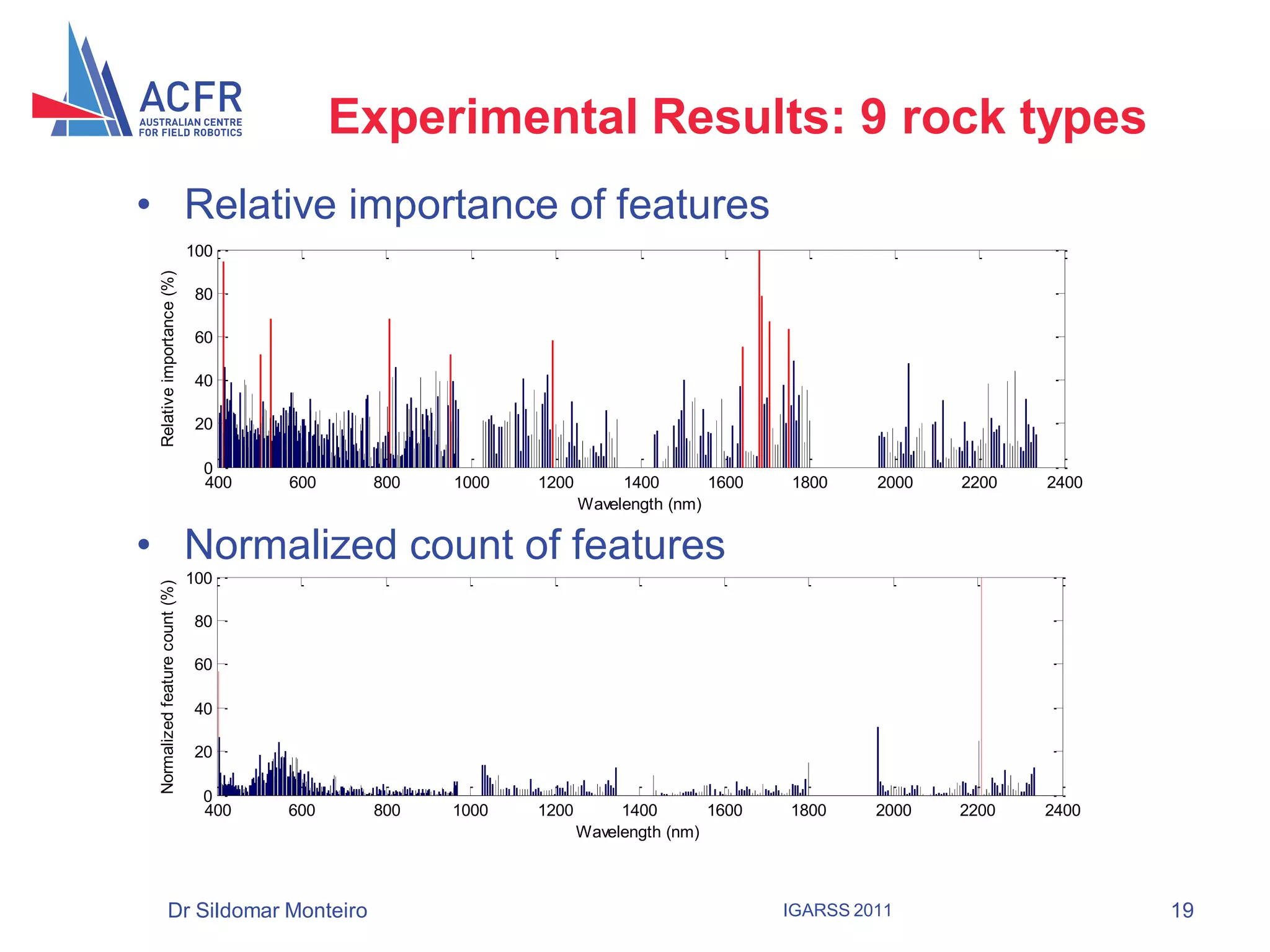 ACFR
AUSTRALIAN CENTRE
FOR FIELD ROBOTICS

Experimental Results: 9 rock types

• Relative importance of features

Relative importance (%)
100
80
60
40
20
0
400 600 800 1000 1200 1400 1600 1800 2000 2200 2400
Wavelength (nm)

• Normalized count of features

Normalized feature count (%)
100
80
60
40
20
0
400 600 800 1000 1200 1400 1600 1800 2000 2200 2400
Wavelength (nm)

Dr Sildomar Monteiro IGARSS 2011 19